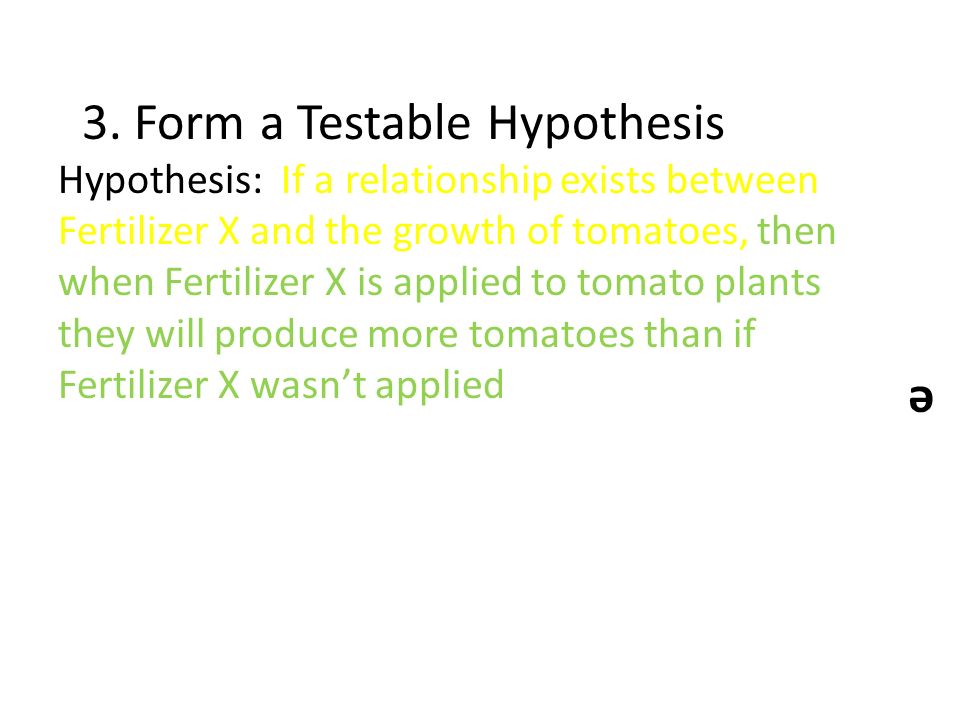 3. Form a Testable Hypothesis

Hypothesis: If a relationship exists between Fertilizer X and the growth of tomatoes, then when Fertilizer X is applied to tomato plants they will produce more tomatoes than if Fertilizer X wasn't applied

ə